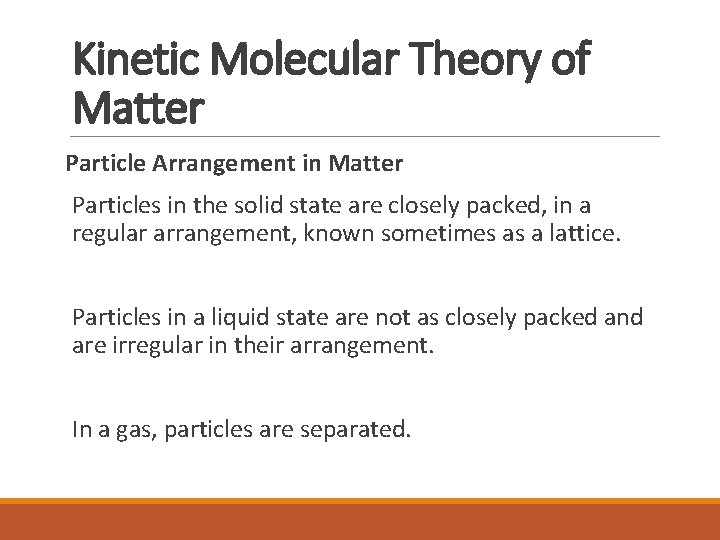 Kinetic Molecular Theory of Matter

Particle Arrangement in Matter

Particles in the solid state are closely packed, in a regular arrangement, known sometimes as a lattice.

Particles in a liquid state are not as closely packed and are irregular in their arrangement.

In a gas, particles are separated.